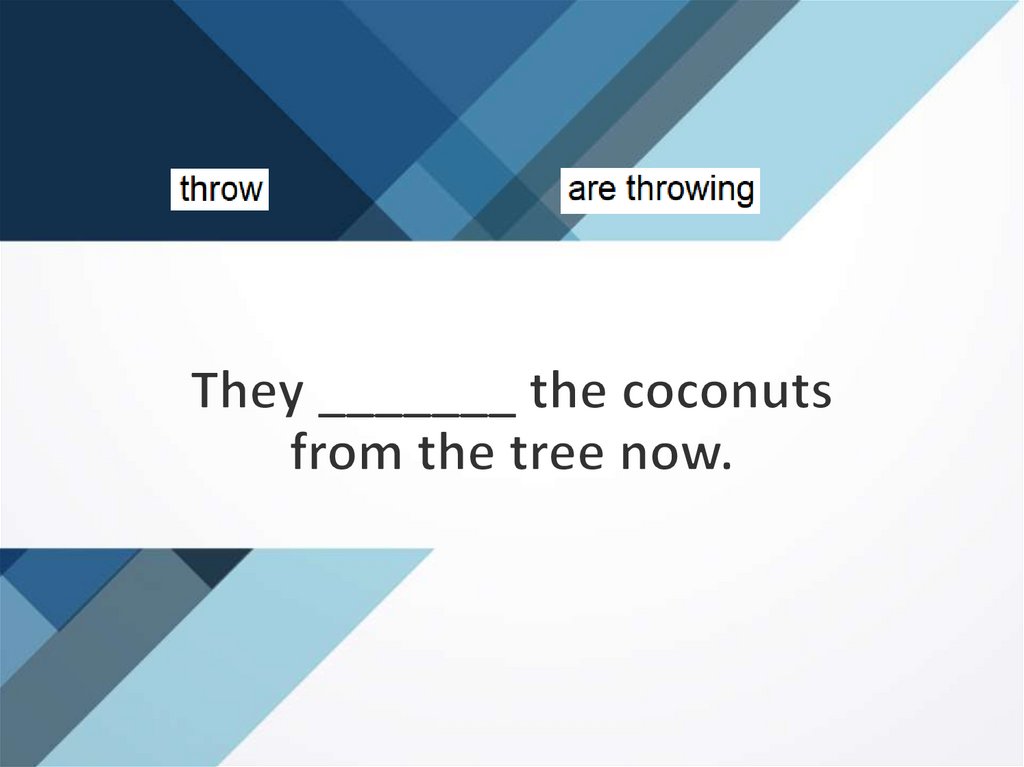 throw

are throwing

They _______ the coconuts from the tree now.